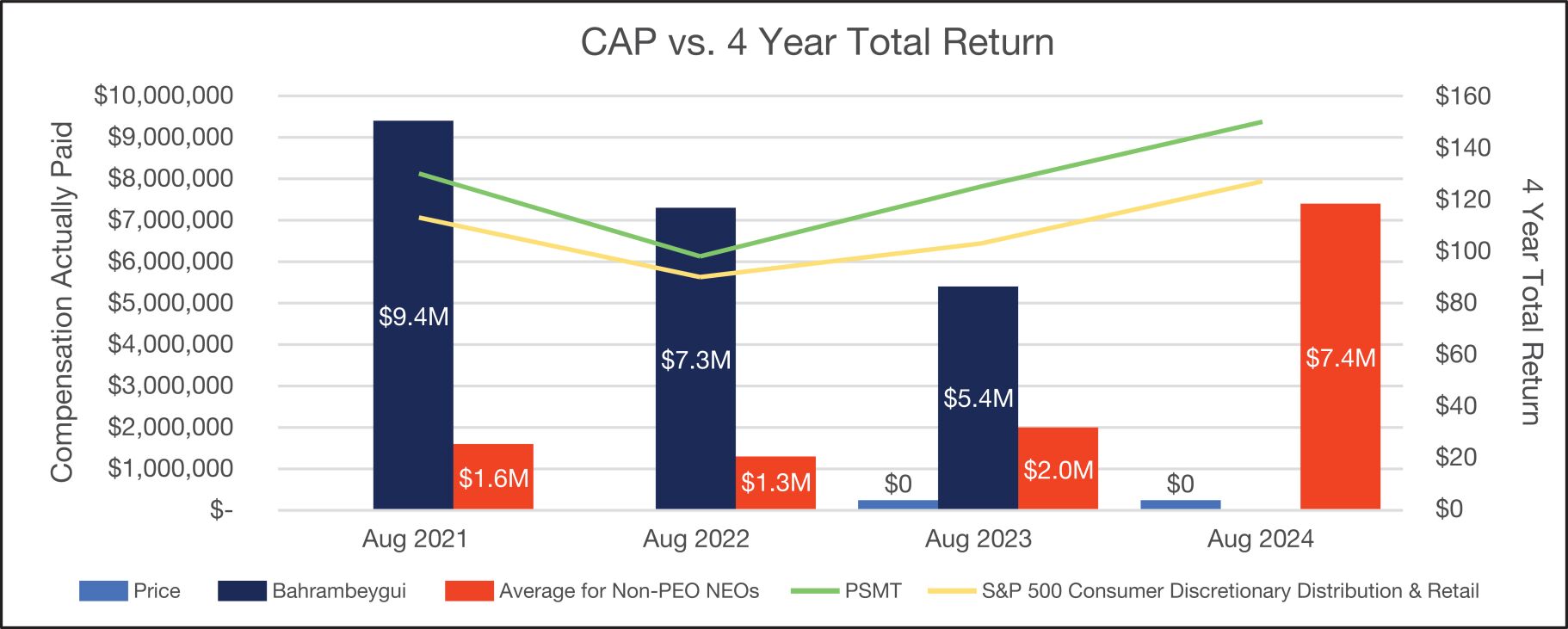 CAP vs. 4 Year Total Return

Compensation Actually Paid

$10,000,000
$9,000,000
$8,000,000
$7,000,000
$6,000,000
$5,000,000
$4,000,000
$3,000,000
$2,000,000
$1,000,000
$-

$160
$140
$120
$100
$80
$60
$40
$20
$0

4 Year Total Return

$9.4M
$1.6M
$7.3M
$1.3M
$0
$5.4M
$2.0M
$0
$7.4M

Aug 2021
Aug 2022
Aug 2023
Aug 2024

Price
Bahrambeygui
Average for Non-PEO NEOs
PSMT
S&P 500 Consumer Discretionary Distribution & Retail